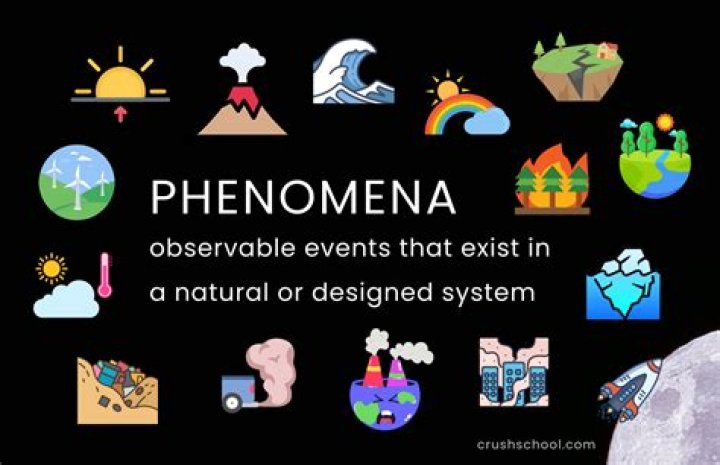 PHENOMENA

observable events that exist in a natural or designed system

crushschool.com